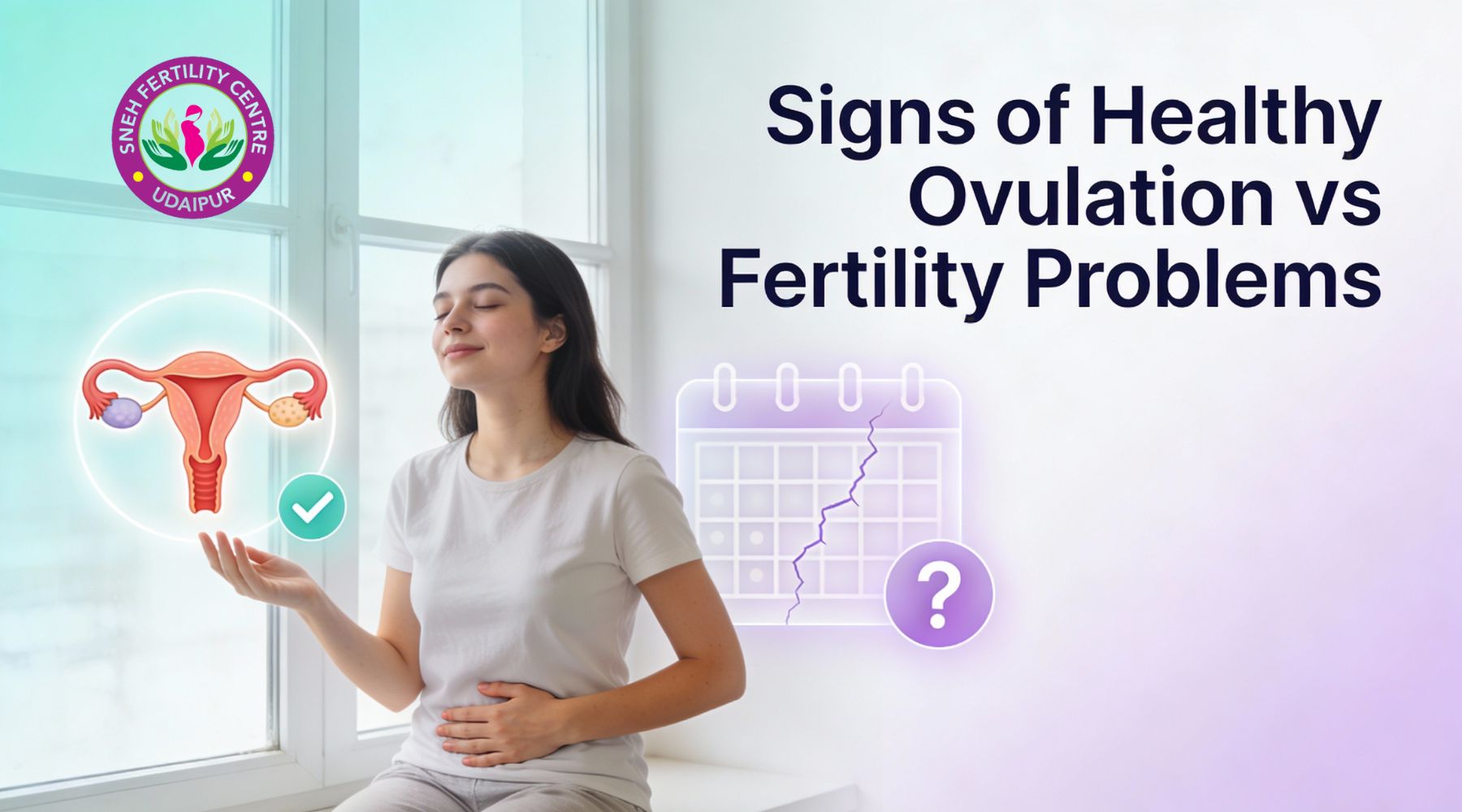 SNEH FERTILITY CENTRE
UDAIPUR

Signs of Healthy Ovulation vs Fertility Problems

?